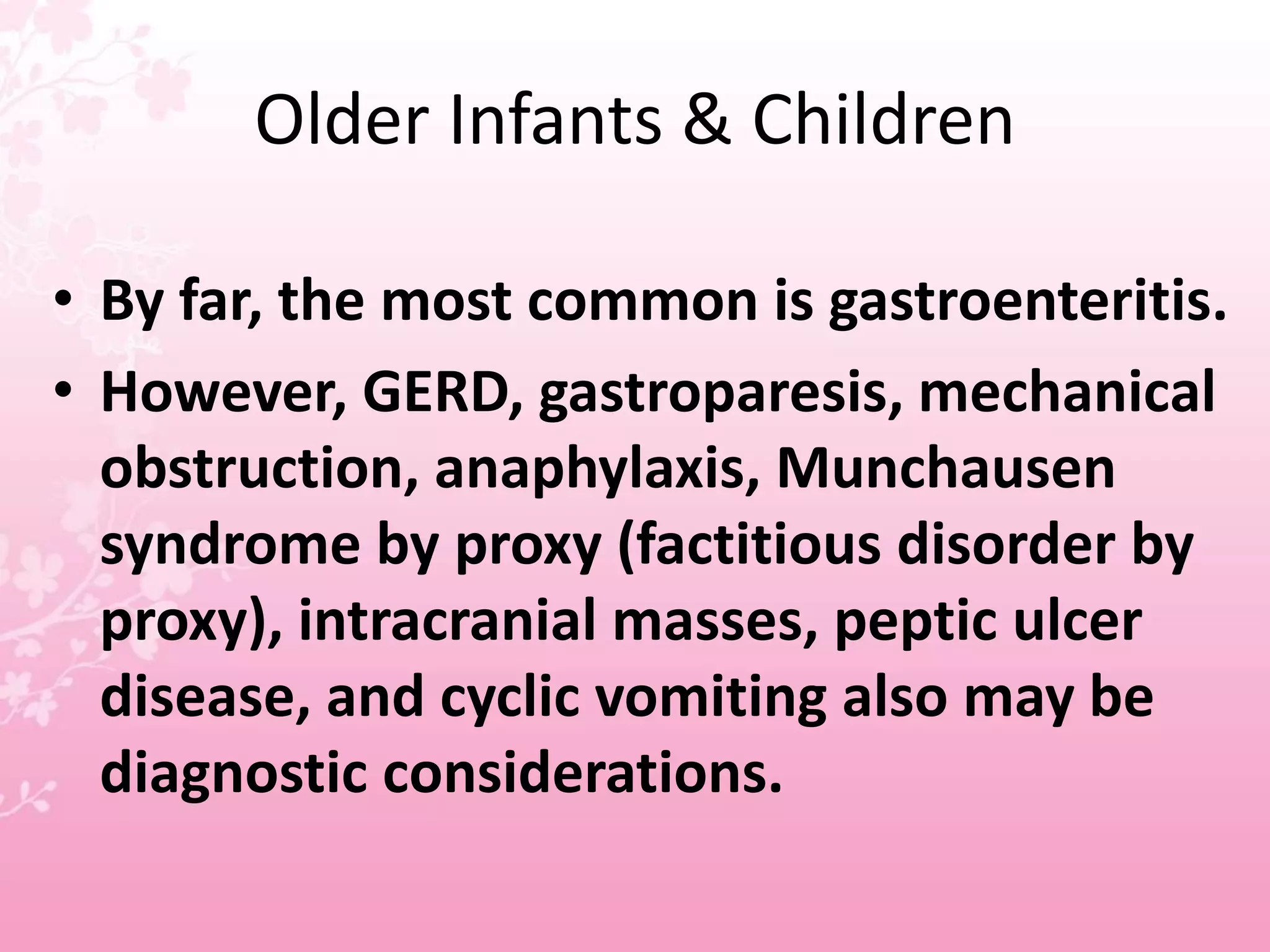 Older Infants & Children

• By far, the most common is gastroenteritis.
• However, GERD, gastroparesis, mechanical obstruction, anaphylaxis, Munchausen syndrome by proxy (factitious disorder by proxy), intracranial masses, peptic ulcer disease, and cyclic vomiting also may be diagnostic considerations.